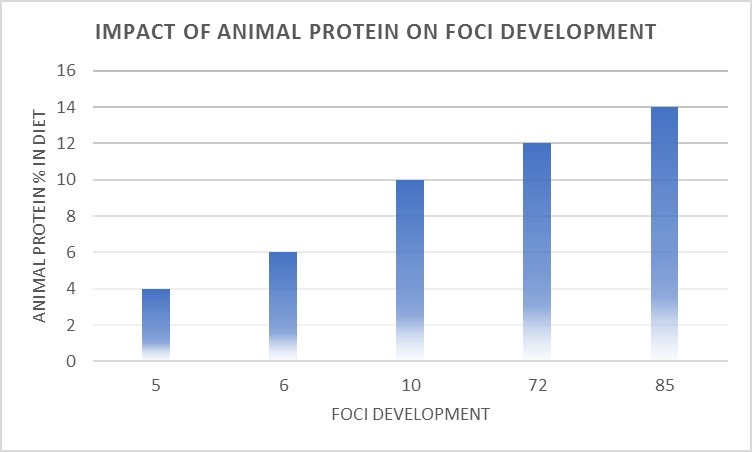 IMPACT OF ANIMAL PROTEIN ON FOCI DEVELOPMENT

ANIMAL PROTEIN % IN DIET

16
14
12
10
8
6
4
2
0

5
6
10
72
85

FOCI DEVELOPMENT